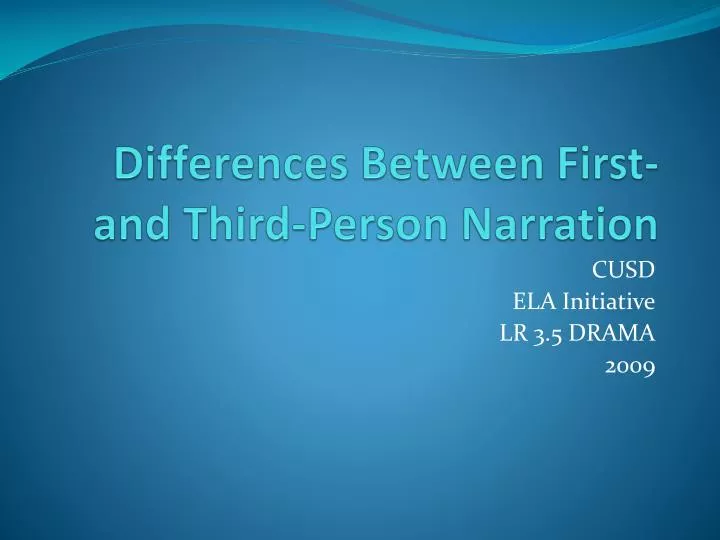 Differences Between First- and Third-Person Narration

CUSD
ELA Initiative
LR 3.5 DRAMA
2009